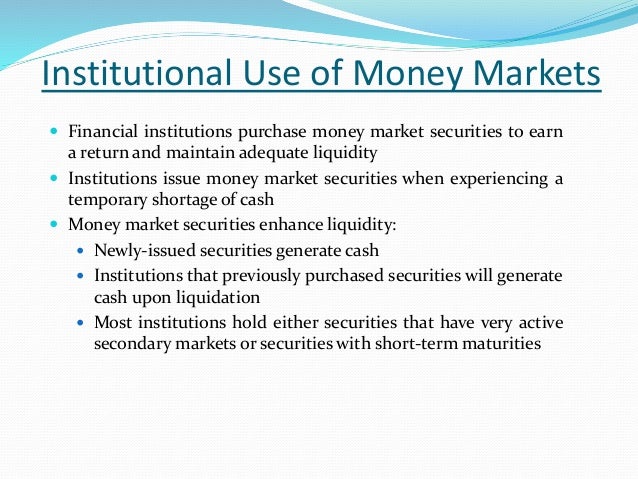 Institutional Use of Money Markets

- Financial institutions purchase money market securities to earn a return and maintain adequate liquidity
- Institutions issue money market securities when experiencing a temporary shortage of cash
- Money market securities enhance liquidity:
  - Newly-issued securities generate cash
  - Institutions that previously purchased securities will generate cash upon liquidation
  - Most institutions hold either securities that have very active secondary markets or securities with short-term maturities